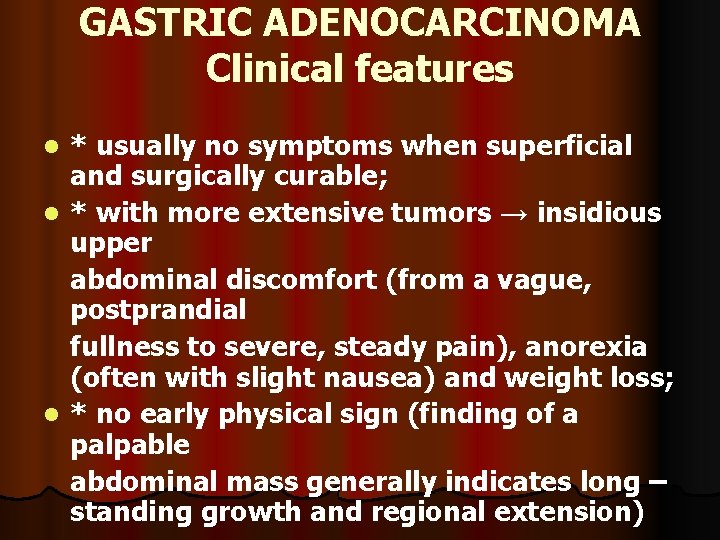 GASTRIC ADENOCARCINOMA
Clinical features

* usually no symptoms when superficial and surgically curable;

* with more extensive tumors → insidious upper

abdominal discomfort (from a vague, postprandial

fullness to severe, steady pain), anorexia (often with slight nausea) and weight loss;

* no early physical sign (finding of a palpable

abdominal mass generally indicates long – standing growth and regional extension)